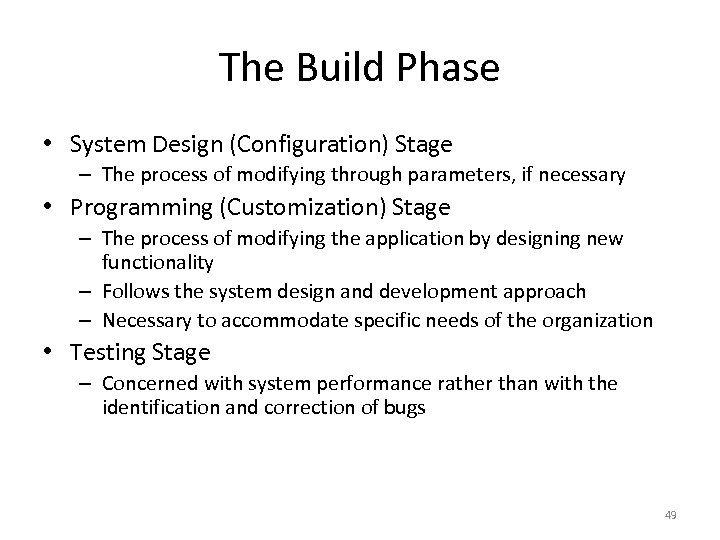 The Build Phase

• System Design (Configuration) Stage
  – The process of modifying through parameters, if necessary
• Programming (Customization) Stage
  – The process of modifying the application by designing new functionality
  – Follows the system design and development approach
  – Necessary to accommodate specific needs of the organization
• Testing Stage
  – Concerned with system performance rather than with the identification and correction of bugs

49